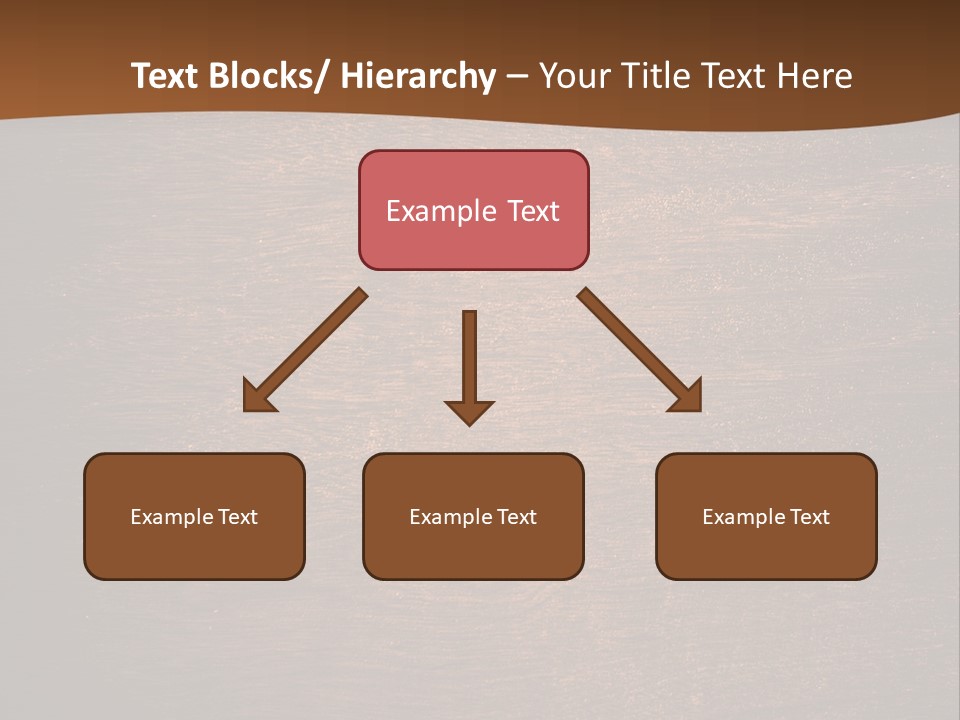 Text Blocks/ Hierarchy – Your Title Text Here

Example Text

Example Text

Example Text

Example Text